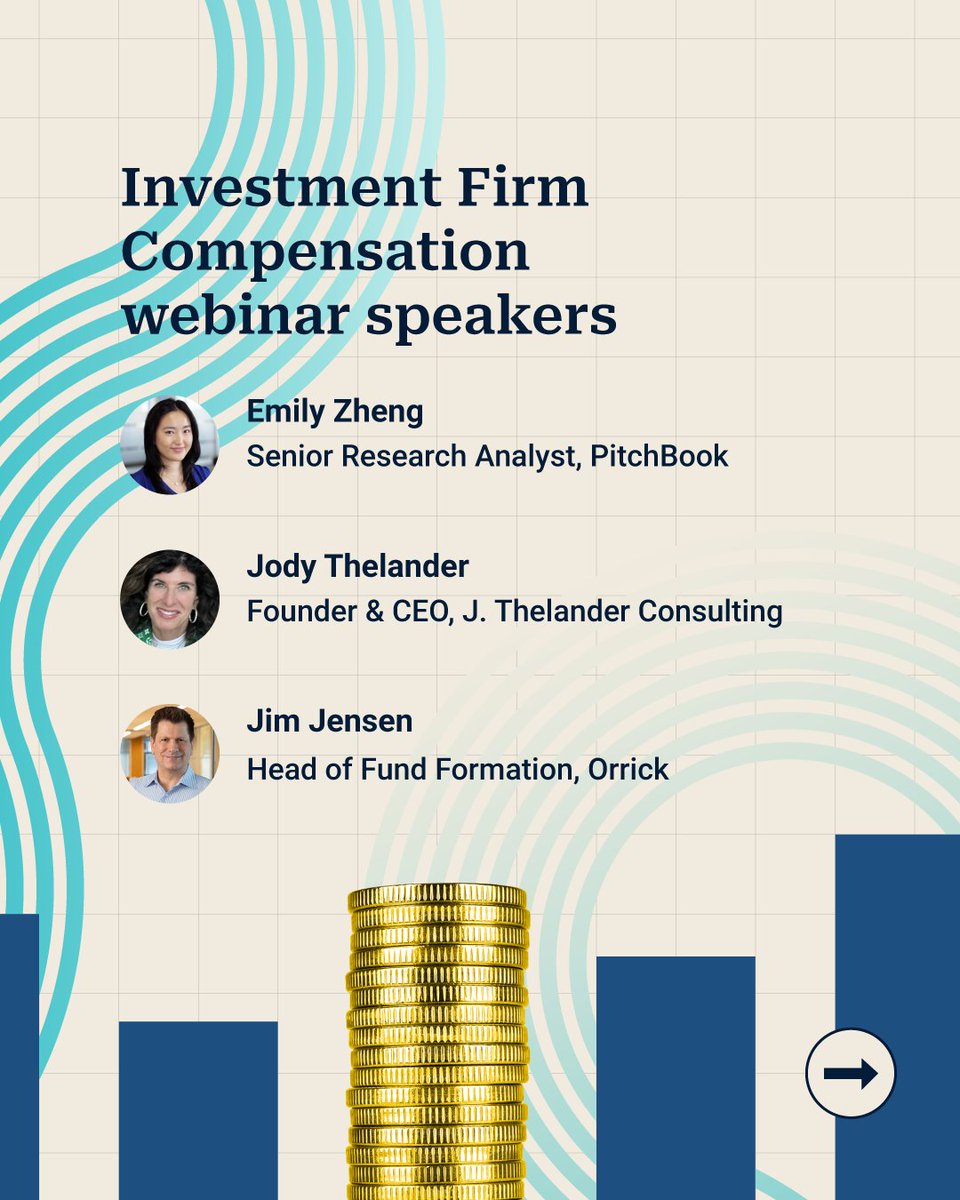 Investment Firm Compensation webinar speakers

Emily Zheng
Senior Research Analyst, PitchBook

Jody Thelander
Founder & CEO, J. Thelander Consulting

Jim Jensen
Head of Fund Formation, Orrick